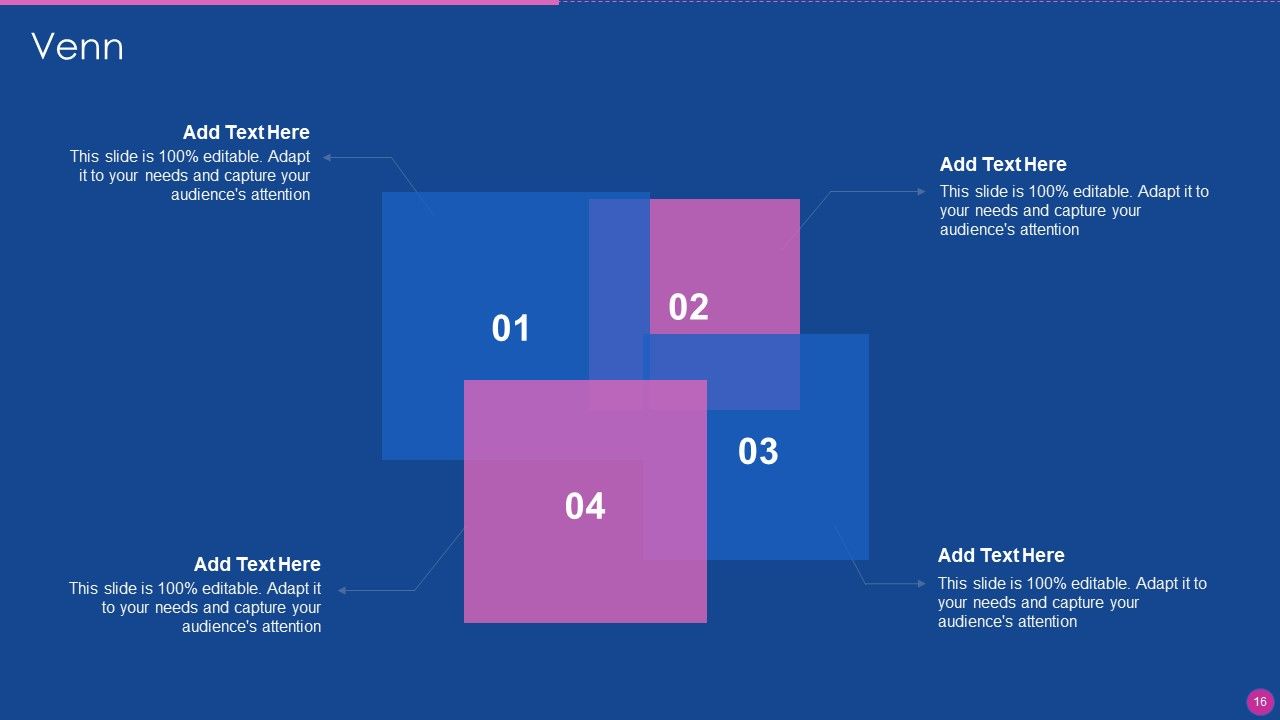 Venn

Add Text Here
This slide is 100% editable. Adapt it to your needs and capture your audience's attention

Add Text Here
This slide is 100% editable. Adapt it to your needs and capture your audience's attention

01

02

03

04

Add Text Here
This slide is 100% editable. Adapt it to your needs and capture your audience's attention

Add Text Here
This slide is 100% editable. Adapt it to your needs and capture your audience's attention

16